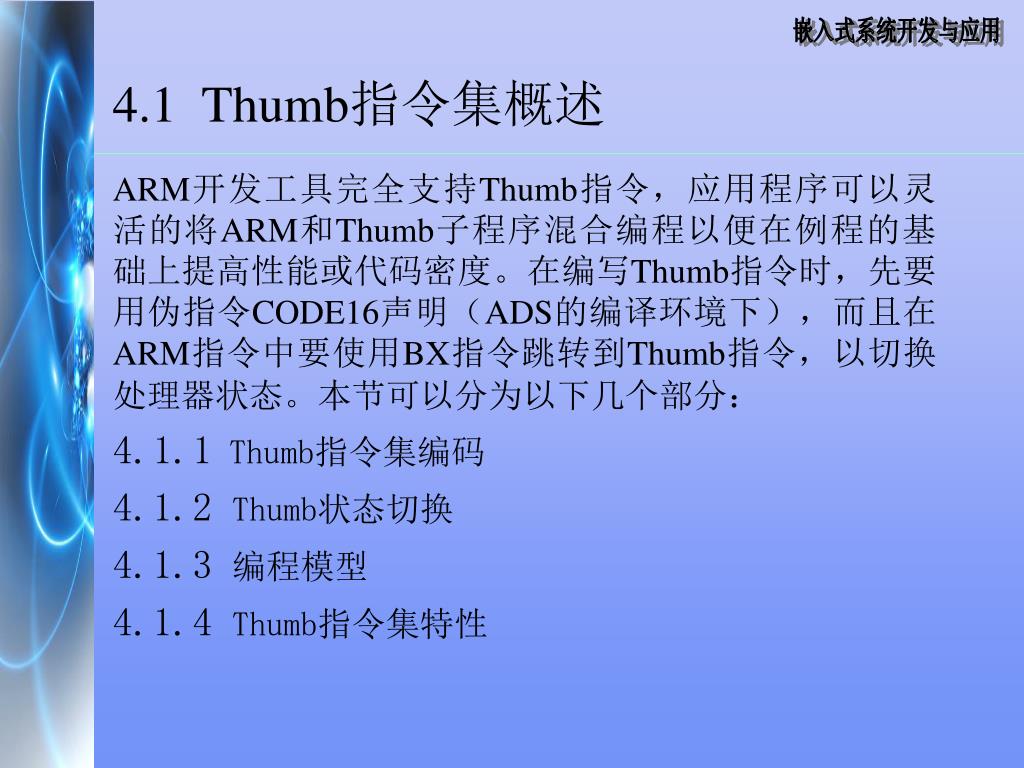 嵌入式系统开发与应用

4.1 Thumb指令集概述

ARM开发工具完全支持Thumb指令，应用程序可以灵活的将ARM和Thumb子程序混合编程以便在例程的基础上提高性能或代码密度。在编写Thumb指令时，先要用伪指令CODE16声明（ADS的编译环境下），而且在ARM指令中要使用BX指令跳转到Thumb指令，以切换处理器状态。本节可以分为以下几个部分：

4.1.1 Thumb指令集编码

4.1.2 Thumb状态切换

4.1.3 编程模型

4.1.4 Thumb指令集特性